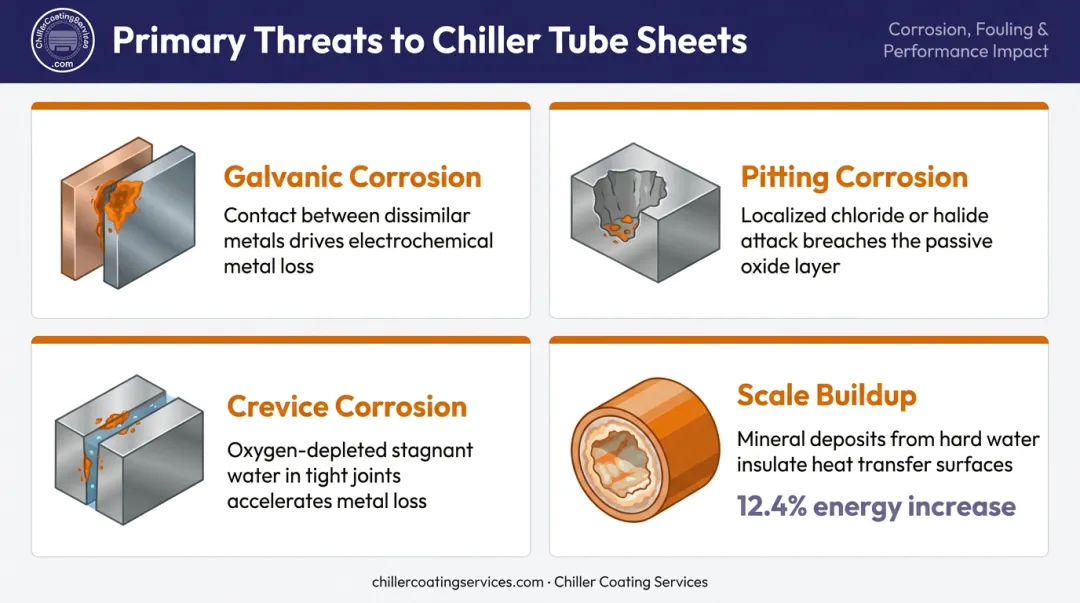 ChillerCoatingServices .com

Primary Threats to Chiller Tube Sheets

Corrosion, Fouling & Performance Impact

Galvanic Corrosion
Contact between dissimilar metals drives electrochemical metal loss

Pitting Corrosion
Localized chloride or halide attack breaches the passive oxide layer

Crevice Corrosion
Oxygen-depleted stagnant water in tight joints accelerates metal loss

Scale Buildup
Mineral deposits from hard water insulate heat transfer surfaces
12.4% energy increase

chillercoatingservices.com · Chiller Coating Services